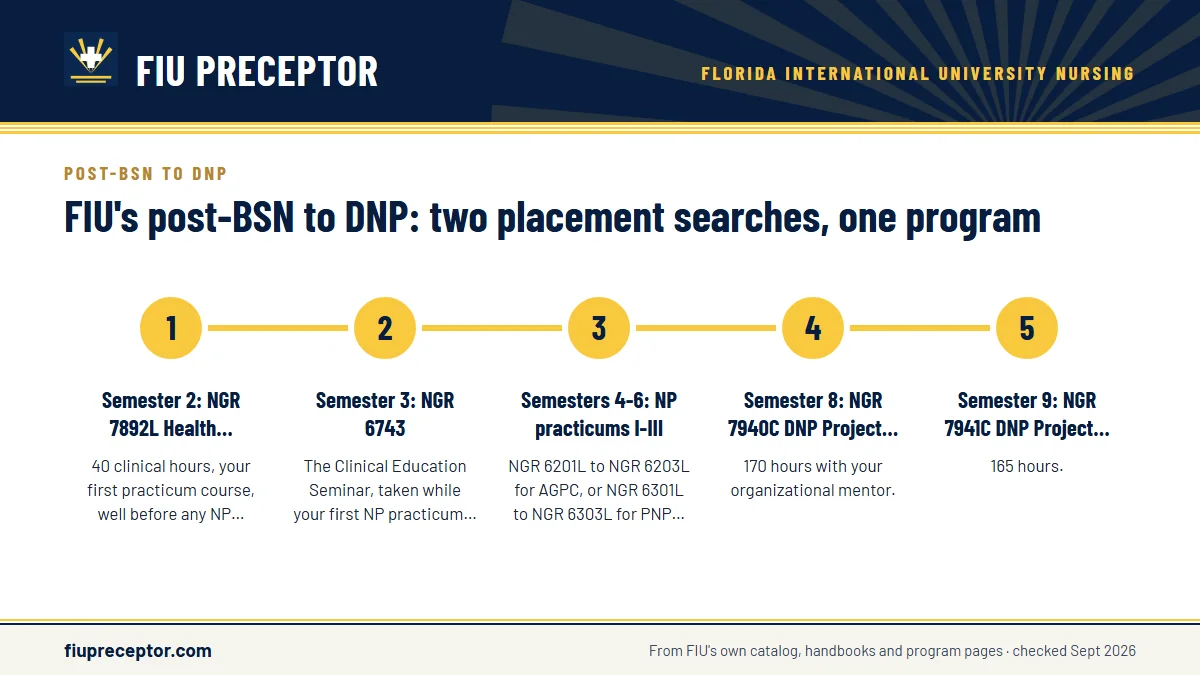 FIU PRECEPTOR

FLORIDA INTERNATIONAL UNIVERSITY NURSING

POST-BSN TO DNP

FIU's post-BSN to DNP: two placement searches, one program

1

Semester 2: NGR 7892L Health...

40 clinical hours, your first practicum course, well before any NP...

2

Semester 3: NGR 6743

The Clinical Education Seminar, taken while your first NP practicum...

3

Semesters 4-6: NP practicums I-III

NGR 6201L to NGR 6203L for AGPC, or NGR 6301L to NGR 6303L for PNP...

4

Semester 8: NGR 7940C DNP Project...

170 hours with your organizational mentor.

5

Semester 9: NGR 7941C DNP Project...

165 hours.

fiupreceptor.com

From FIU's own catalog, handbooks and program pages · checked Sept 2026